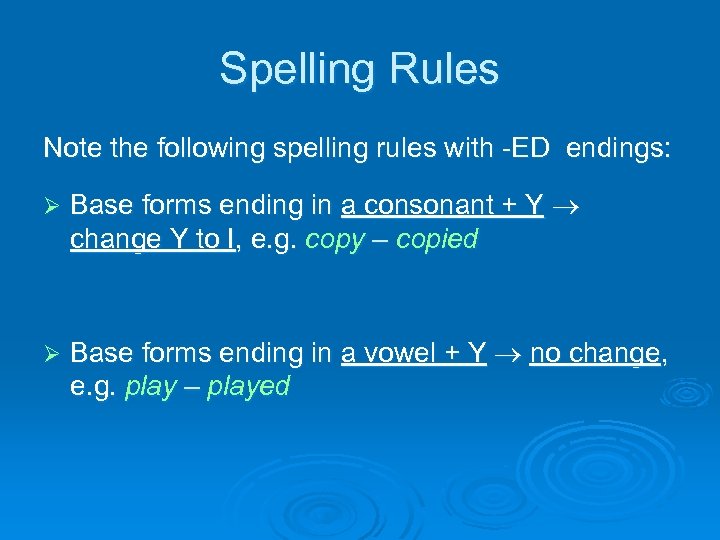 Spelling Rules

Note the following spelling rules with -ED endings:

➢ Base forms ending in a consonant + Y → change Y to I, e.g. copy – copied

➢ Base forms ending in a vowel + Y → no change, e.g. play – played